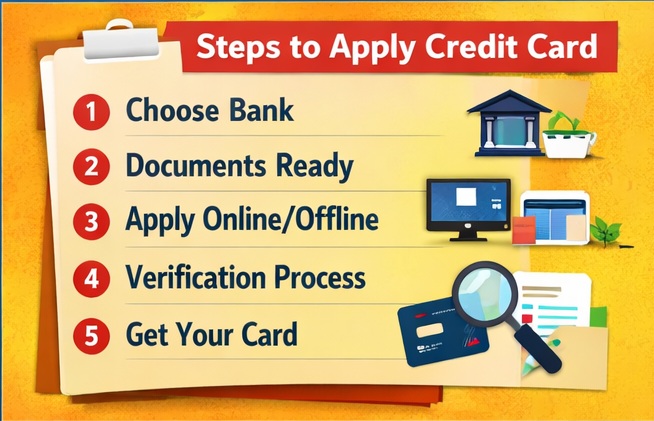 Steps to Apply Credit Card

1 Choose Bank

2 Documents Ready

3 Apply Online/Offline

4 Verification Process

5 Get Your Card